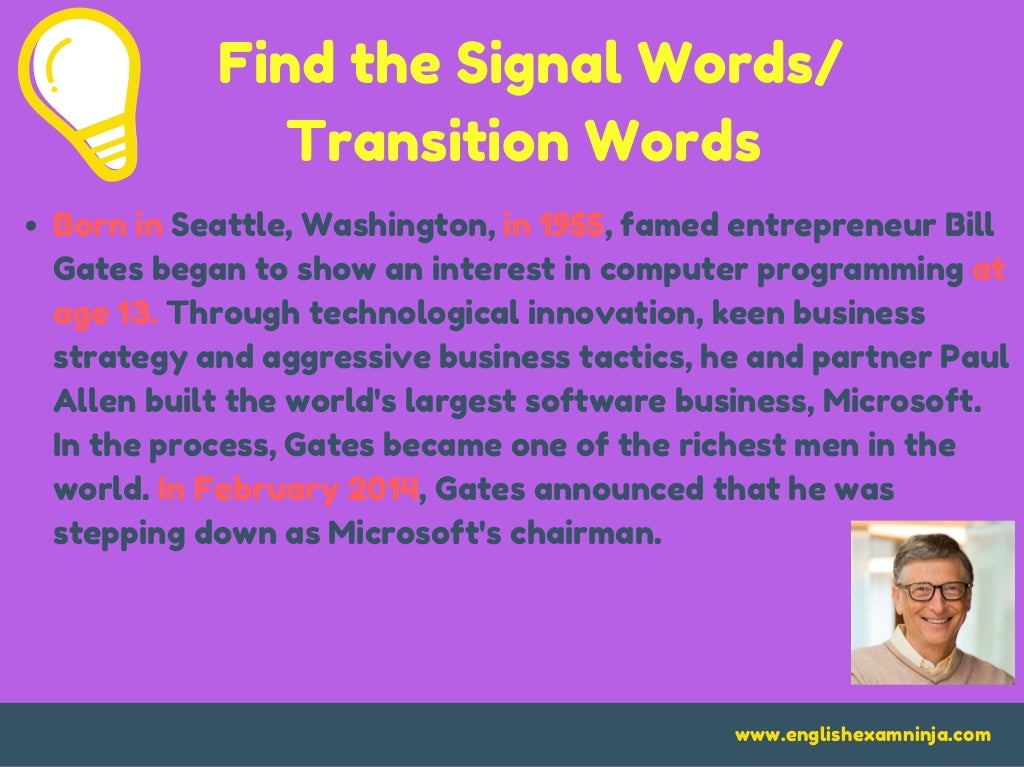 Find the Signal Words/ Transition Words

• Born in Seattle, Washington, in 1955, famed entrepreneur Bill Gates began to show an interest in computer programming at age 13. Through technological innovation, keen business strategy and aggressive business tactics, he and partner Paul Allen built the world's largest software business, Microsoft. In the process, Gates became one of the richest men in the world. In February 2014, Gates announced that he was stepping down as Microsoft's chairman.

www.englishexamninja.com